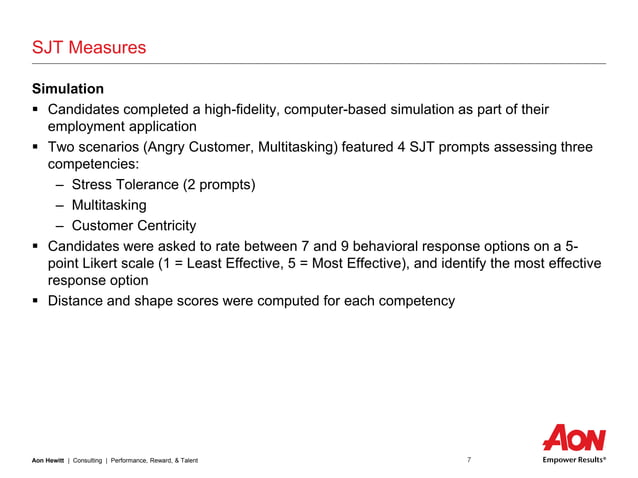 SJT Measures

Simulation

▪ Candidates completed a high-fidelity, computer-based simulation as part of their employment application

▪ Two scenarios (Angry Customer, Multitasking) featured 4 SJT prompts assessing three competencies:

– Stress Tolerance (2 prompts)

– Multitasking

– Customer Centricity

▪ Candidates were asked to rate between 7 and 9 behavioral response options on a 5-point Likert scale (1 = Least Effective, 5 = Most Effective), and identify the most effective response option

▪ Distance and shape scores were computed for each competency

Aon Hewitt | Consulting | Performance, Reward, & Talent

7

AON
Empower Results®